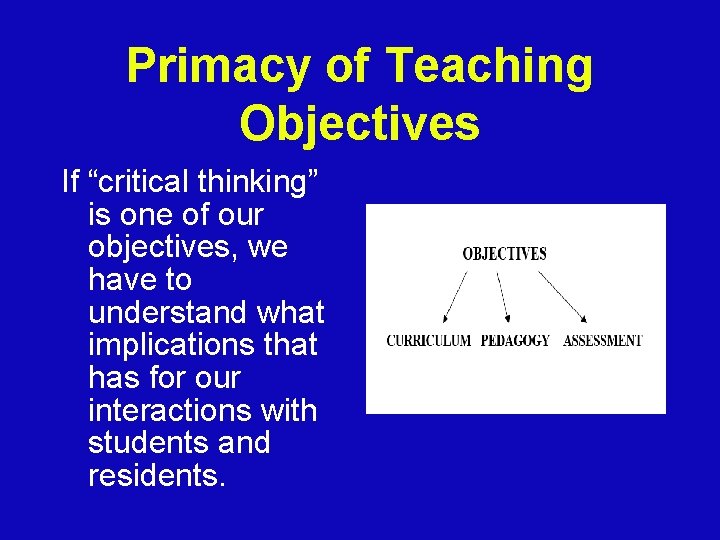 Primacy of Teaching Objectives

If “critical thinking” is one of our objectives, we have to understand what implications that has for our interactions with students and residents.

OBJECTIVES

CURRICULUM PEDAGOGY ASSESSMENT